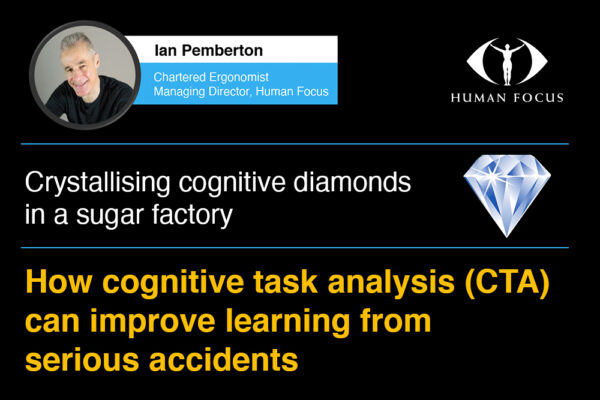 Ian Pemberton

Chartered Ergonomist
Managing Director, Human Focus

HUMAN FOCUS

Crystallising cognitive diamonds in a sugar factory

How cognitive task analysis (CTA) can improve learning from serious accidents